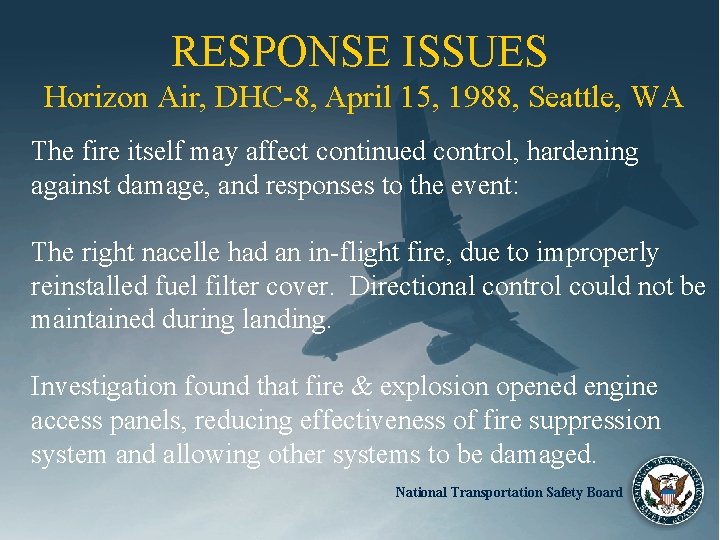 RESPONSE ISSUES
Horizon Air, DHC-8, April 15, 1988, Seattle, WA

The fire itself may affect continued control, hardening against damage, and responses to the event:

The right nacelle had an in-flight fire, due to improperly reinstalled fuel filter cover. Directional control could not be maintained during landing.

Investigation found that fire & explosion opened engine access panels, reducing effectiveness of fire suppression system and allowing other systems to be damaged.

National Transportation Safety Board

NATIONAL TRANSPORTATION SAFETY BOARD